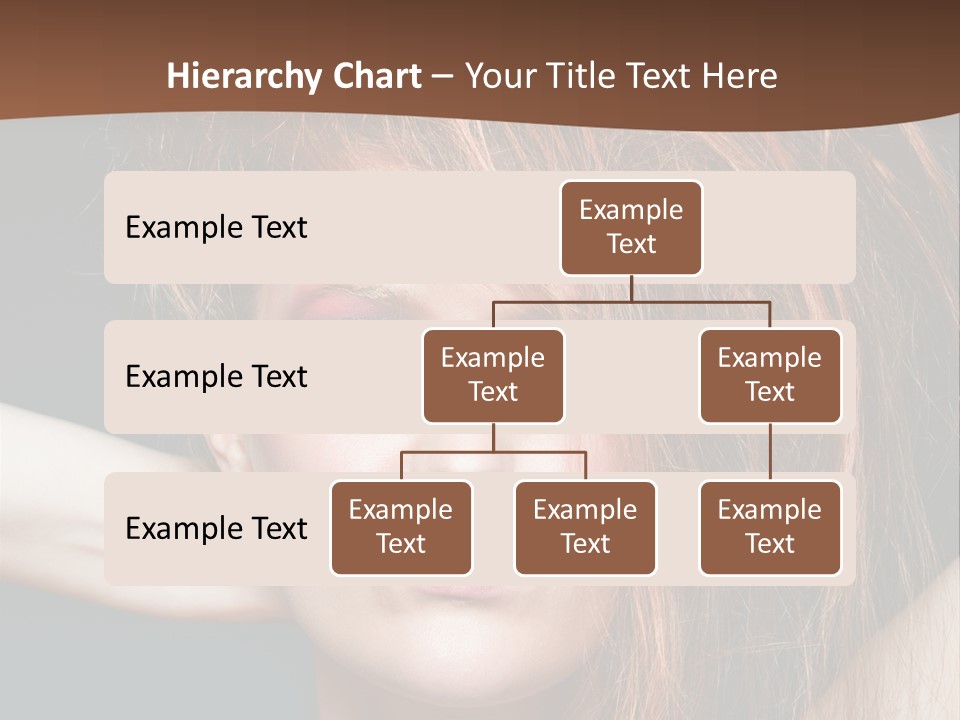 Hierarchy Chart – Your Title Text Here

Example Text

Example Text

Example Text

Example Text

Example Text

Example Text

Example Text

Example Text

Example Text